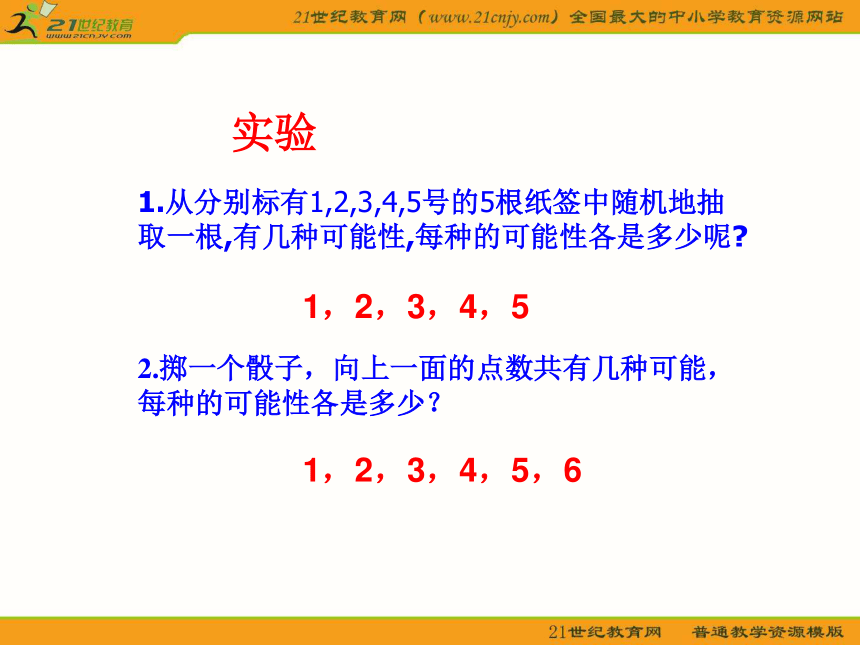 21世纪教育
www.21cnjy.com

21世纪教育网（www.21cnjy.com）全国最大的中小学教育资源网站

实验

1.从分别标有1,2,3,4,5号的5根纸签中随机地抽取一根,有几种可能性,每种的可能性各是多少呢?

1，2，3，4，5

2.掷一个骰子，向上一面的点数共有几种可能，每种的可能性各是多少？

1，2，3，4，5，6

21世纪教育网　普通教学资源模版